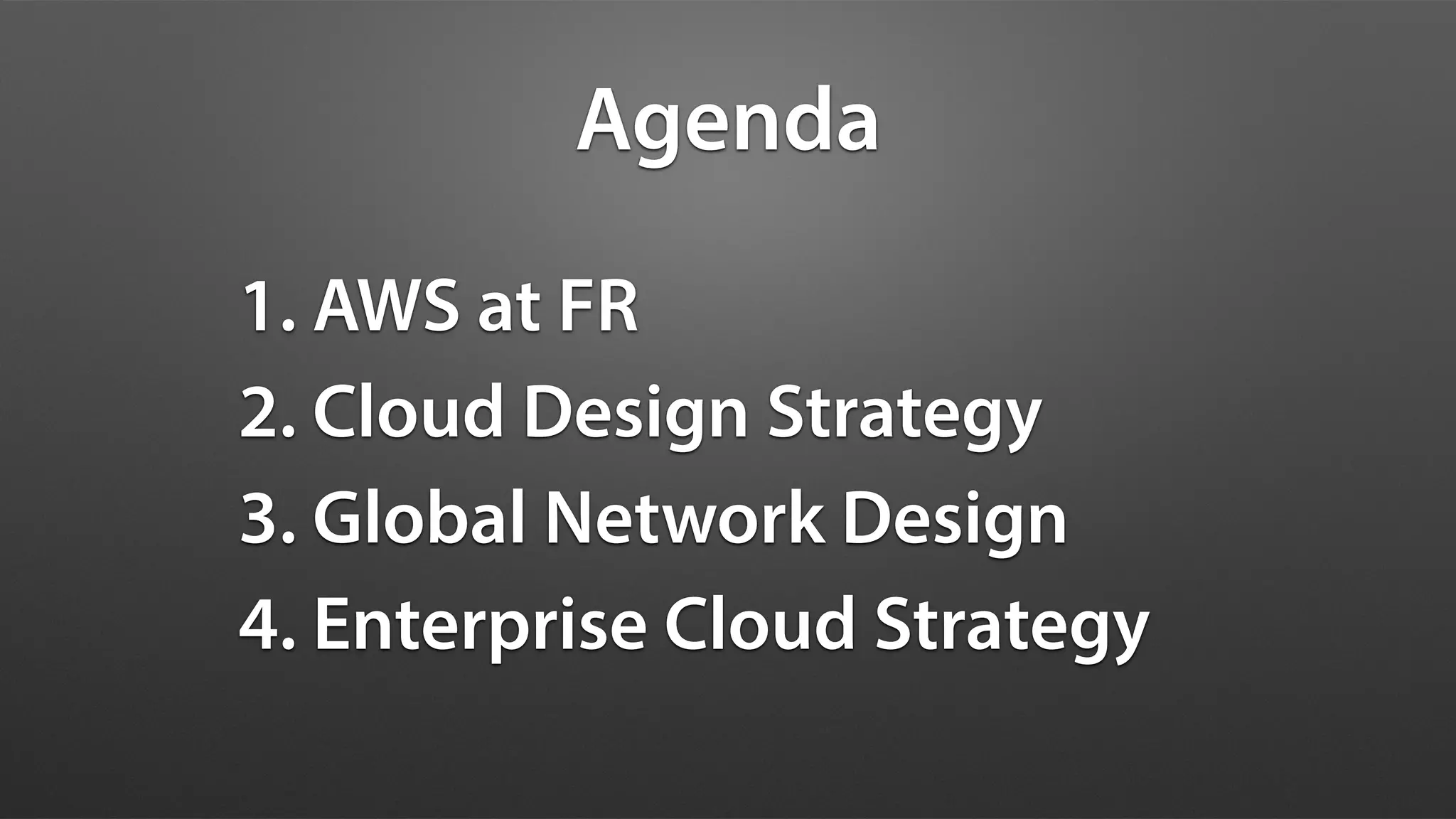 Agenda

1. AWS at FR
2. Cloud Design Strategy
3. Global Network Design
4. Enterprise Cloud Strategy